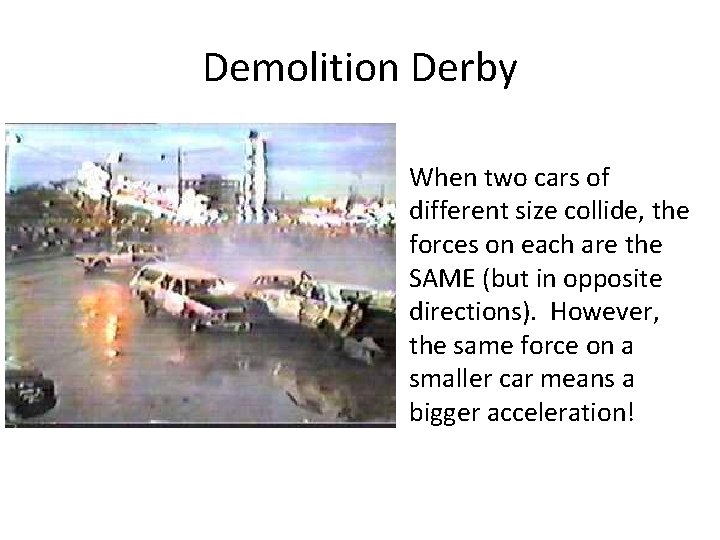 Demolition Derby

When two cars of different size collide, the forces on each are the SAME (but in opposite directions).  However, the same force on a smaller car means a bigger acceleration!